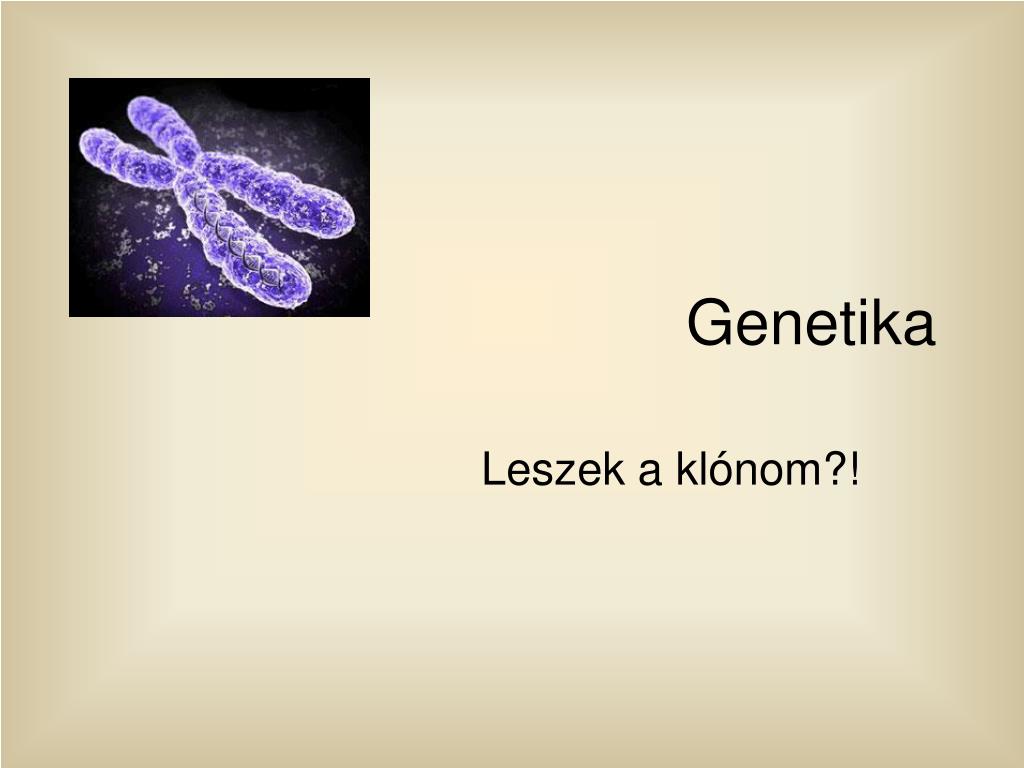 Genetika

Leszek a klónom?!